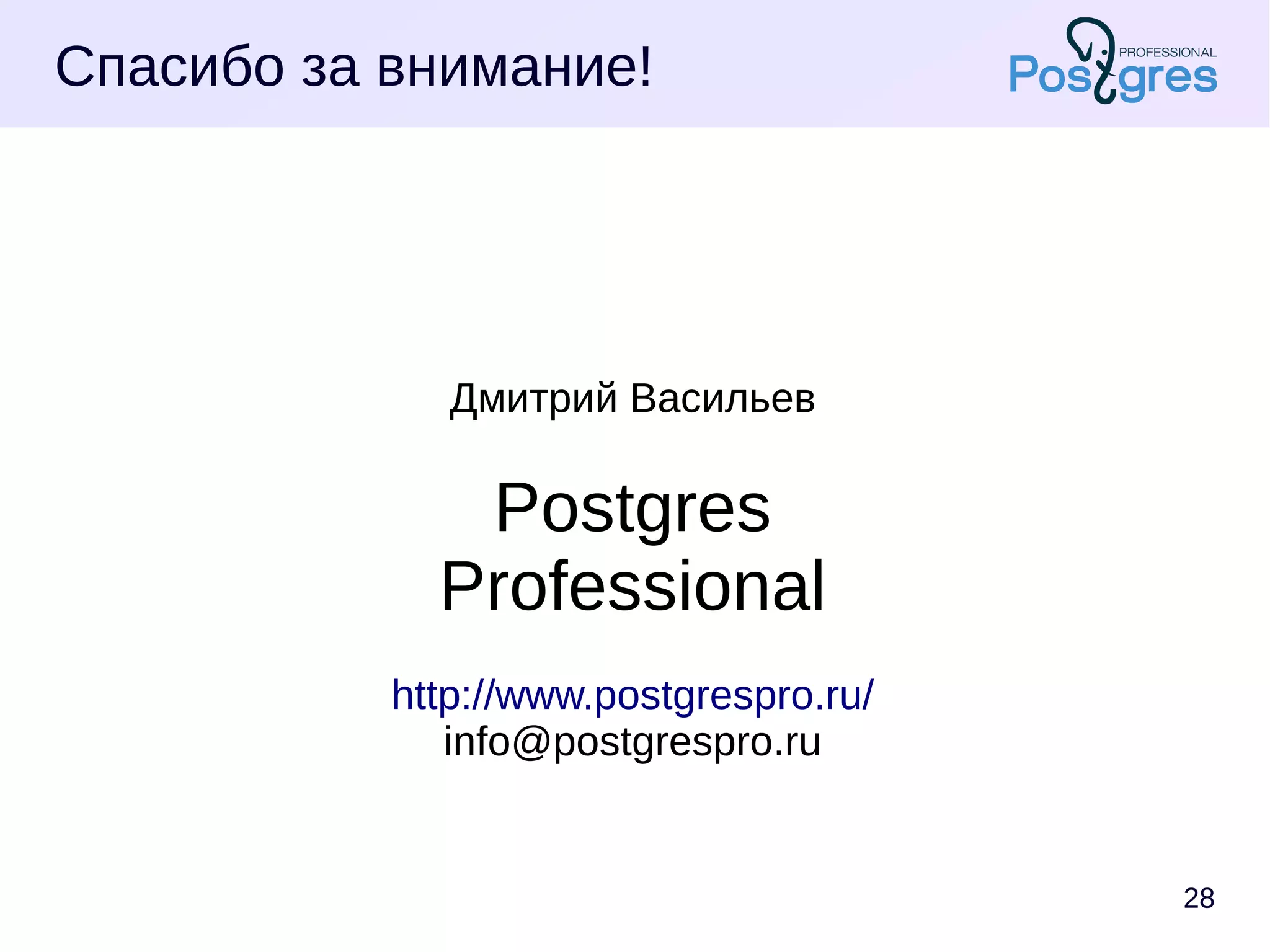 Спасибо за внимание!

PROFESSIONAL
Postgres

Дмитрий Васильев

Postgres
Professional

http://www.postgrespro.ru/
info@postgrespro.ru

28